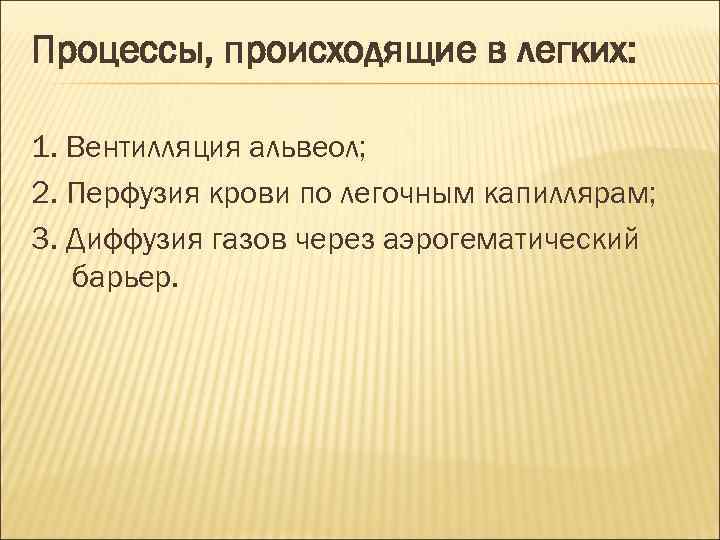 Процессы, происходящие в легких:

1. Вентилляция альвеол;

2. Перфузия крови по легочным капиллярам;

3. Диффузия газов через аэрогематический барьер.